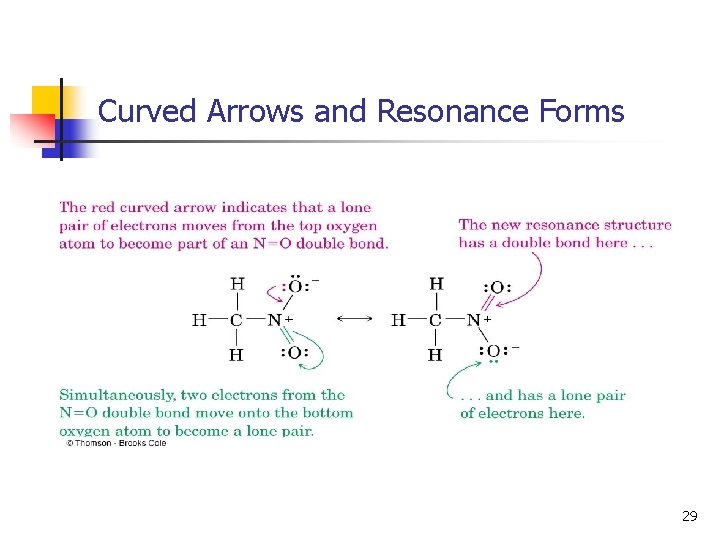 Curved Arrows and Resonance Forms

The red curved arrow indicates that a lone pair of electrons moves from the top oxygen atom to become part of an N=O double bond.

The new resonance structure has a double bond here . . .

H
H—C—N+
H
:Ö:−
:O:

⟷

H
H—C—N+
H
:O:
:O:−

Simultaneously, two electrons from the N=O double bond move onto the bottom oxygen atom to become a lone pair.

. . . and has a lone pair of electrons here.

© Thomson - Brooks Cole

29